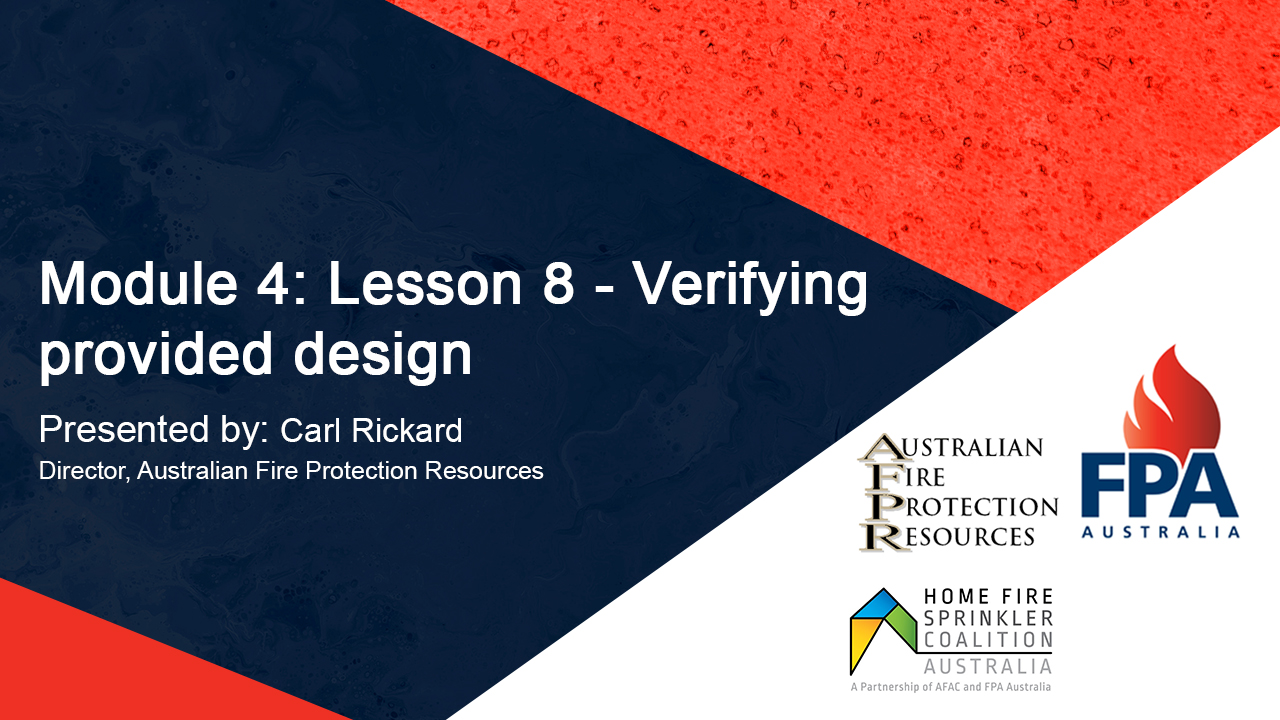 Module 4: Lesson 8 - Verifying provided design

Presented by: Carl Rickard

Director, Australian Fire Protection Resources

AUSTRALIAN
FIRE
PROTECTION
RESOURCES

FPA
AUSTRALIA

HOME FIRE
SPRINKLER
COALITION
AUSTRALIA
A Partnership of AFAC and FPA Australia